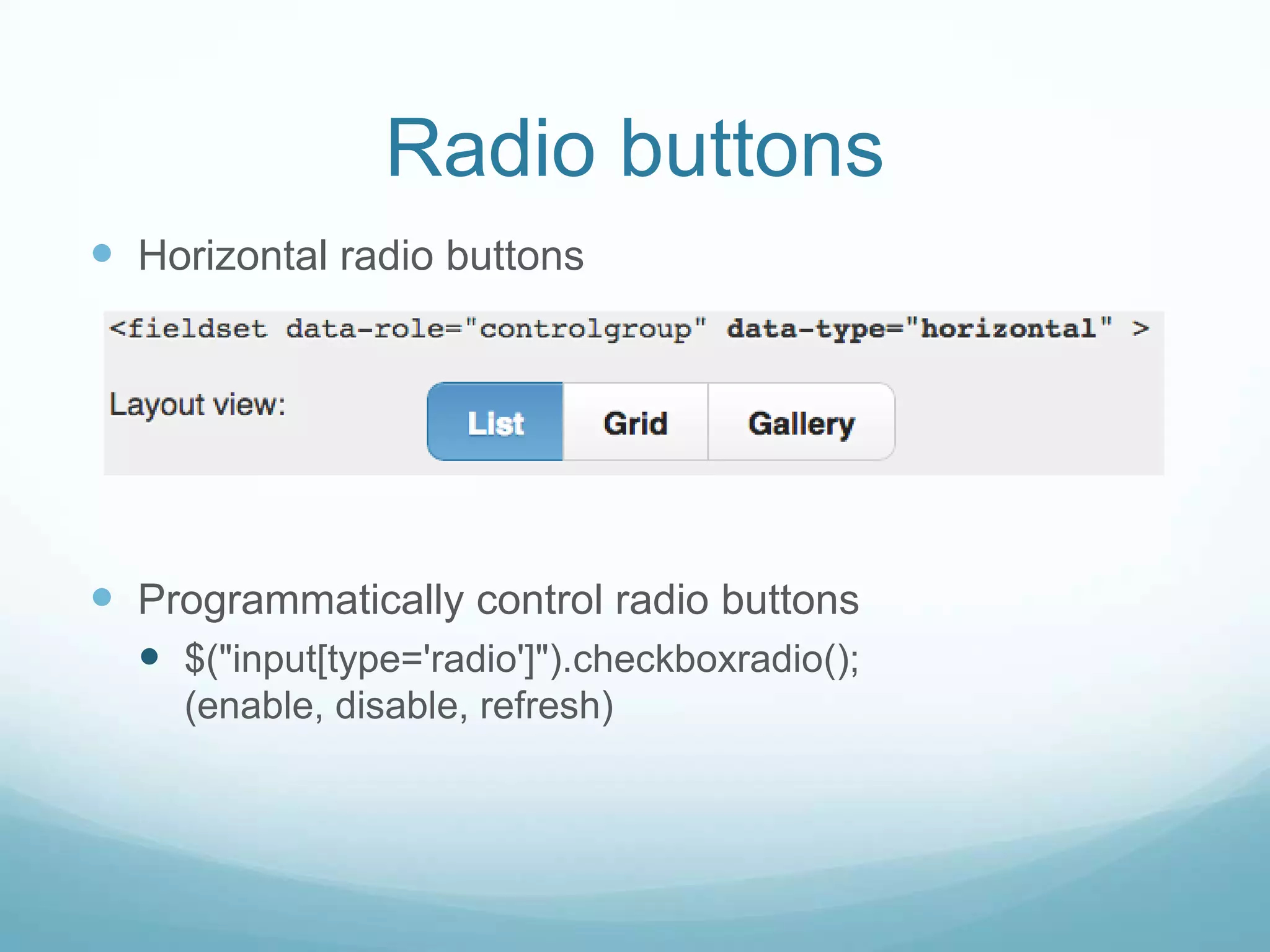 Radio buttons

Horizontal radio buttons

<fieldset data-role="controlgroup" data-type="horizontal" >

Layout view:

List Grid Gallery

Programmatically control radio buttons

$("input[type='radio']").checkboxradio(); (enable, disable, refresh)